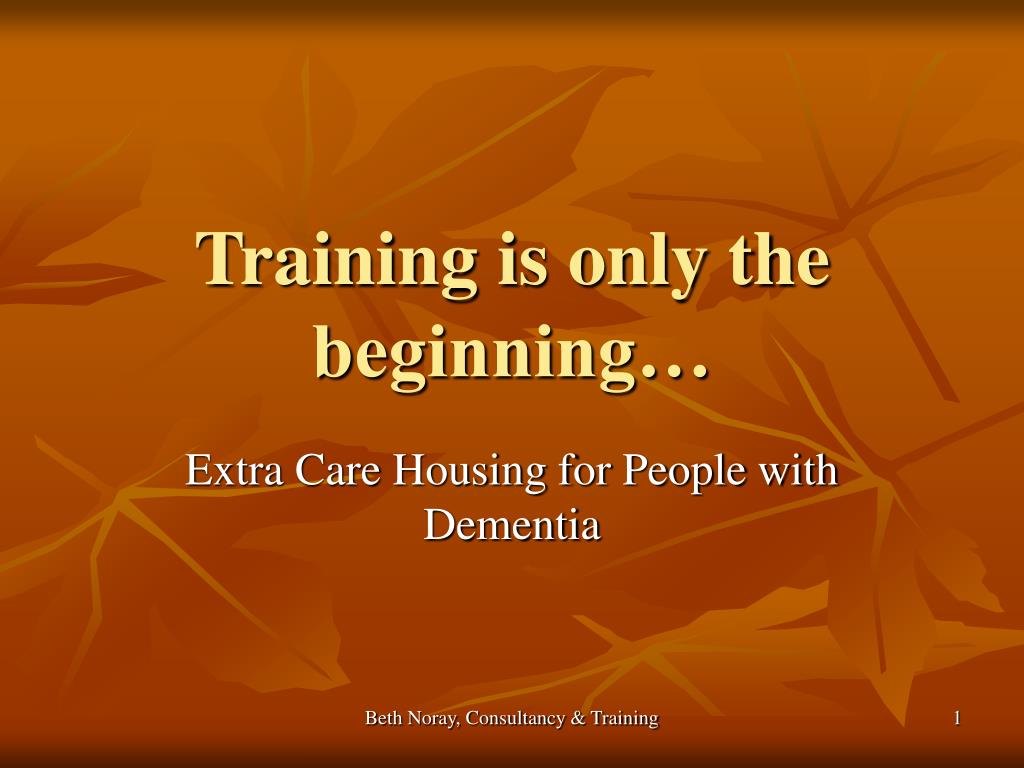 Training is only the beginning…

Extra Care Housing for People with Dementia

Beth Noray, Consultancy & Training

1